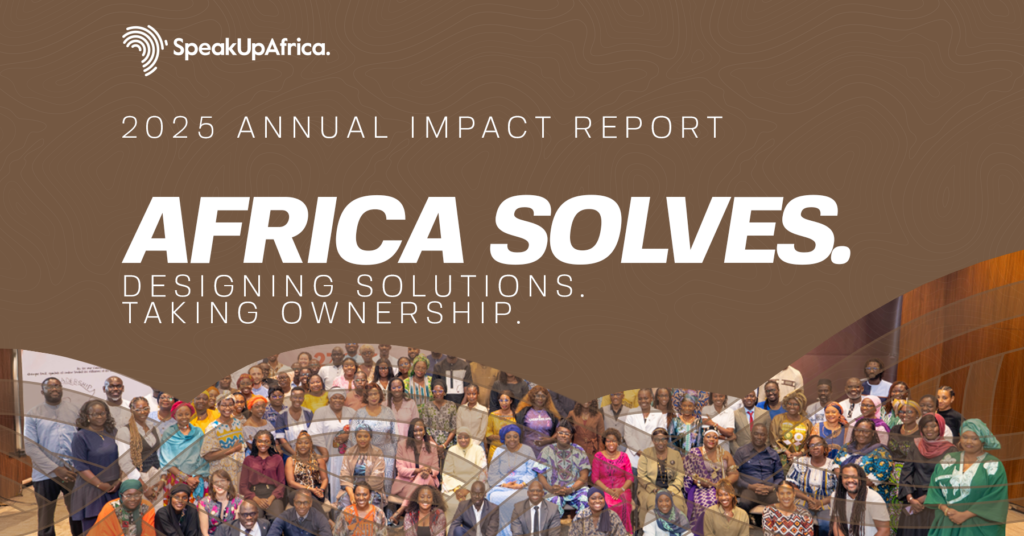 SpeakUpAfrica.

2025 ANNUAL IMPACT REPORT

AFRICA SOLVES.

DESIGNING SOLUTIONS.
TAKING OWNERSHIP.